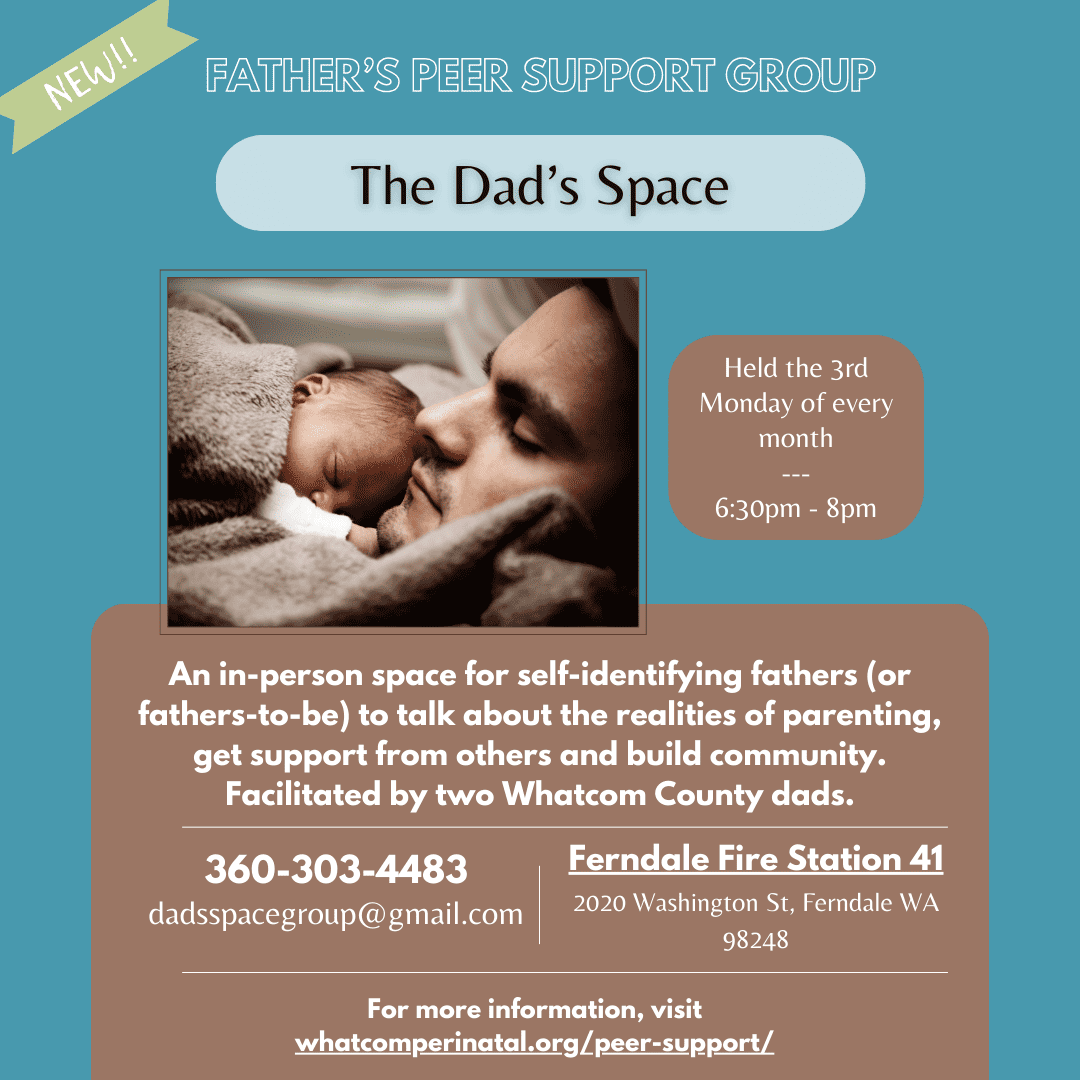 NEW!!

FATHER'S PEER SUPPORT GROUP

The Dad's Space

Held the 3rd Monday of every month
---
6:30pm - 8pm

An in-person space for self-identifying fathers (or fathers-to-be) to talk about the realities of parenting, get support from others and build community. Facilitated by two Whatcom County dads.

360-303-4483
dadsspacegroup@gmail.com

Ferndale Fire Station 41
2020 Washington St, Ferndale WA 98248

For more information, visit
whatcomperinatal.org/peer-support/